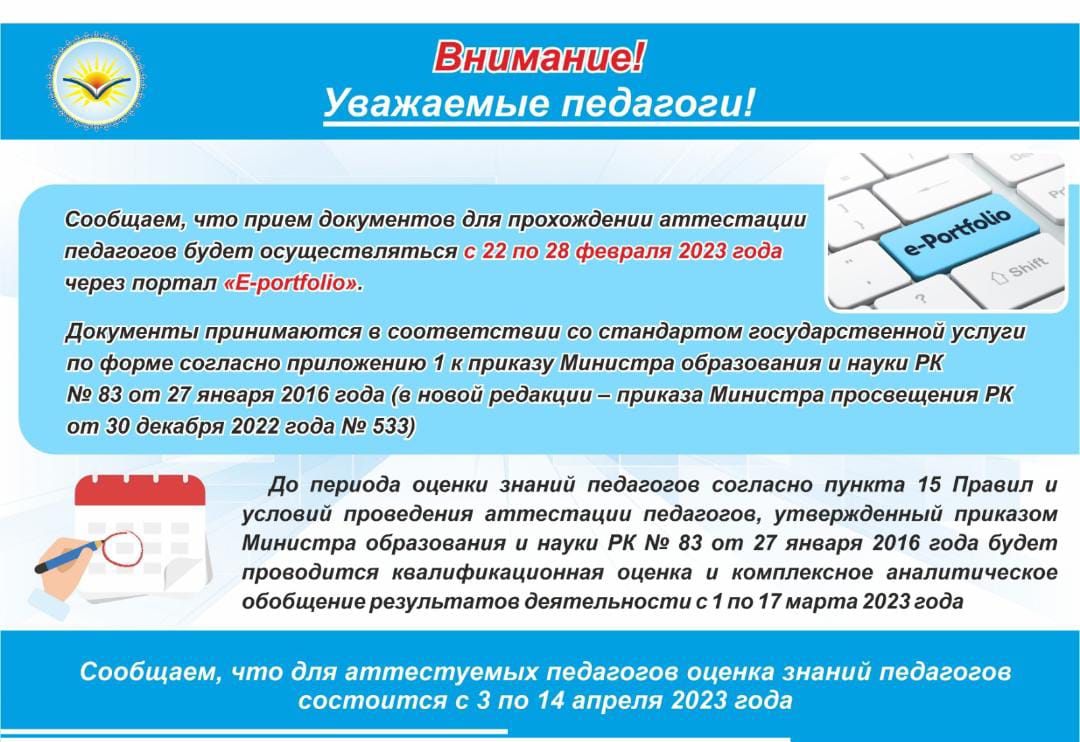 Внимание!
Уважаемые педагоги!

Сообщаем, что прием документов для прохождении аттестации педагогов будет осуществляться с 22 по 28 февраля 2023 года через портал «E-portfolio».

e-Portfolio

Shift

Документы принимаются в соответствии со стандартом государственной услуги по форме согласно приложению 1 к приказу Министра образования и науки РК № 83 от 27 января 2016 года (в новой редакции – приказа Министра просвещения РК от 30 декабря 2022 года № 533)

До периода оценки знаний педагогов согласно пункта 15 Правил и условий проведения аттестации педагогов, утвержденный приказом Министра образования и науки РК № 83 от 27 января 2016 года будет проводится квалификационная оценка и комплексное аналитическое обобщение результатов деятельности с 1 по 17 марта 2023 года

Сообщаем, что для аттестуемых педагогов оценка знаний педагогов состоится с 3 по 14 апреля 2023 года